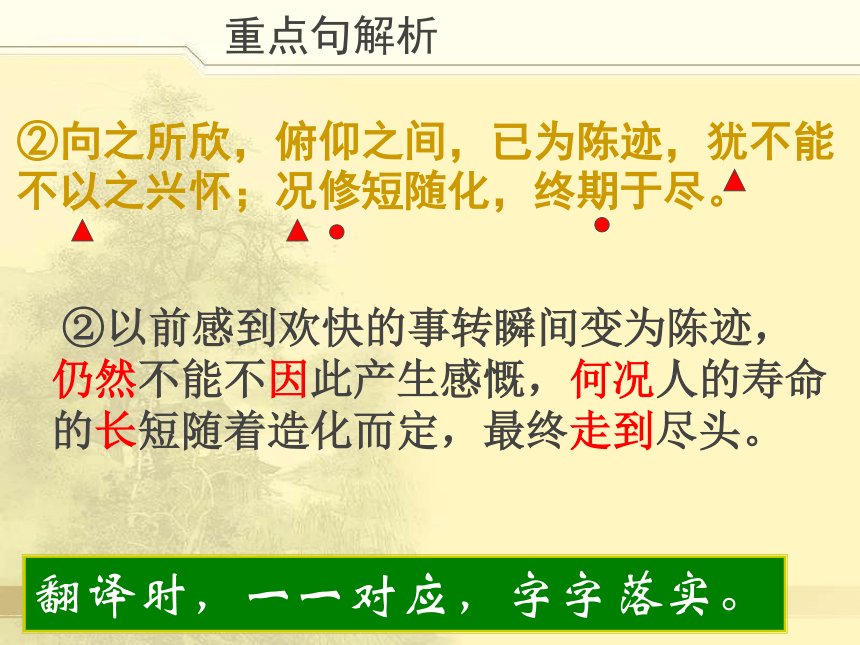 重点句解析

②向之所欣，俯仰之间，已为陈迹，犹不能不以之兴怀；况修短随化，终期于尽。

②以前感到欢快的事转瞬间变为陈迹，仍然不能不因此产生感慨，何况人的寿命的长短随着造化而定，最终走到尽头。

翻译时，一一对应，字字落实。